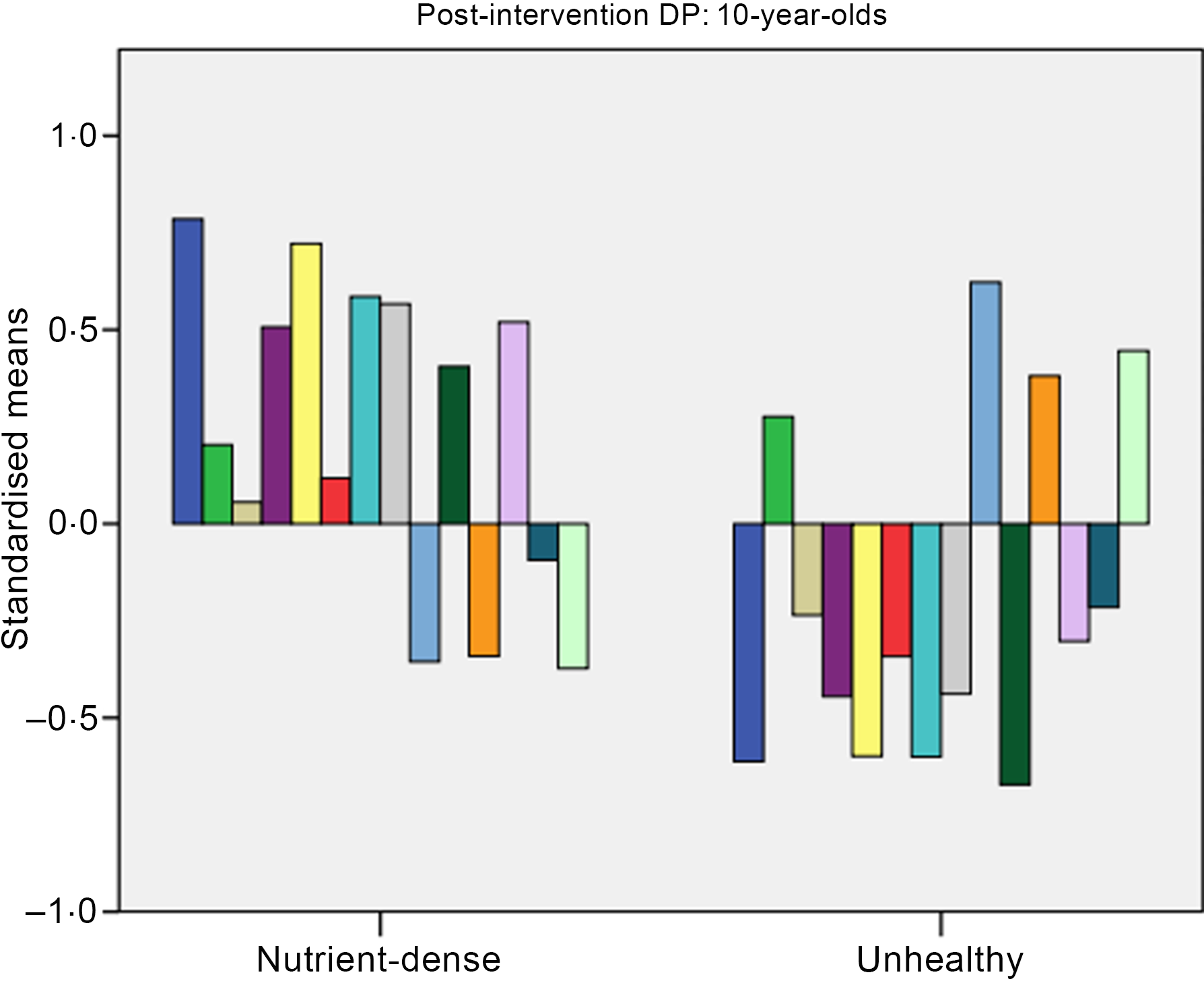 Post-intervention DP: 10-year-olds

Standardised means

1·0
0·5
0·0
–0·5
–1·0

Nutrient-dense
Unhealthy